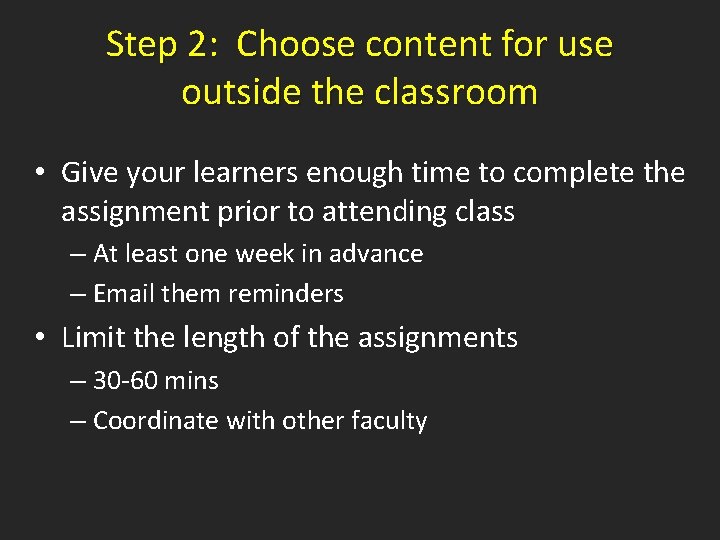 Step 2: Choose content for use outside the classroom

• Give your learners enough time to complete the assignment prior to attending class
– At least one week in advance
– Email them reminders
• Limit the length of the assignments
– 30-60 mins
– Coordinate with other faculty